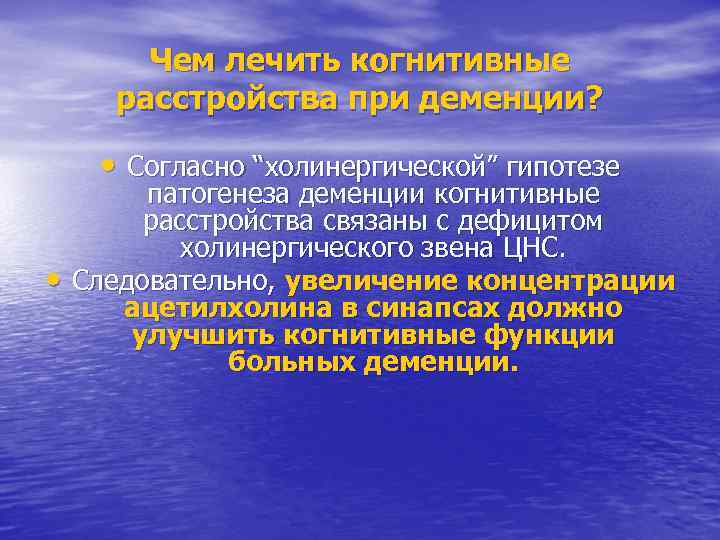 Чем лечить когнитивные расстройства при деменции?

• Согласно "холинергической" гипотезе патогенеза деменции когнитивные расстройства связаны с дефицитом холинергического звена ЦНС.

• Следовательно, увеличение концентрации ацетилхолина в синапсах должно улучшить когнитивные функции больных деменции.